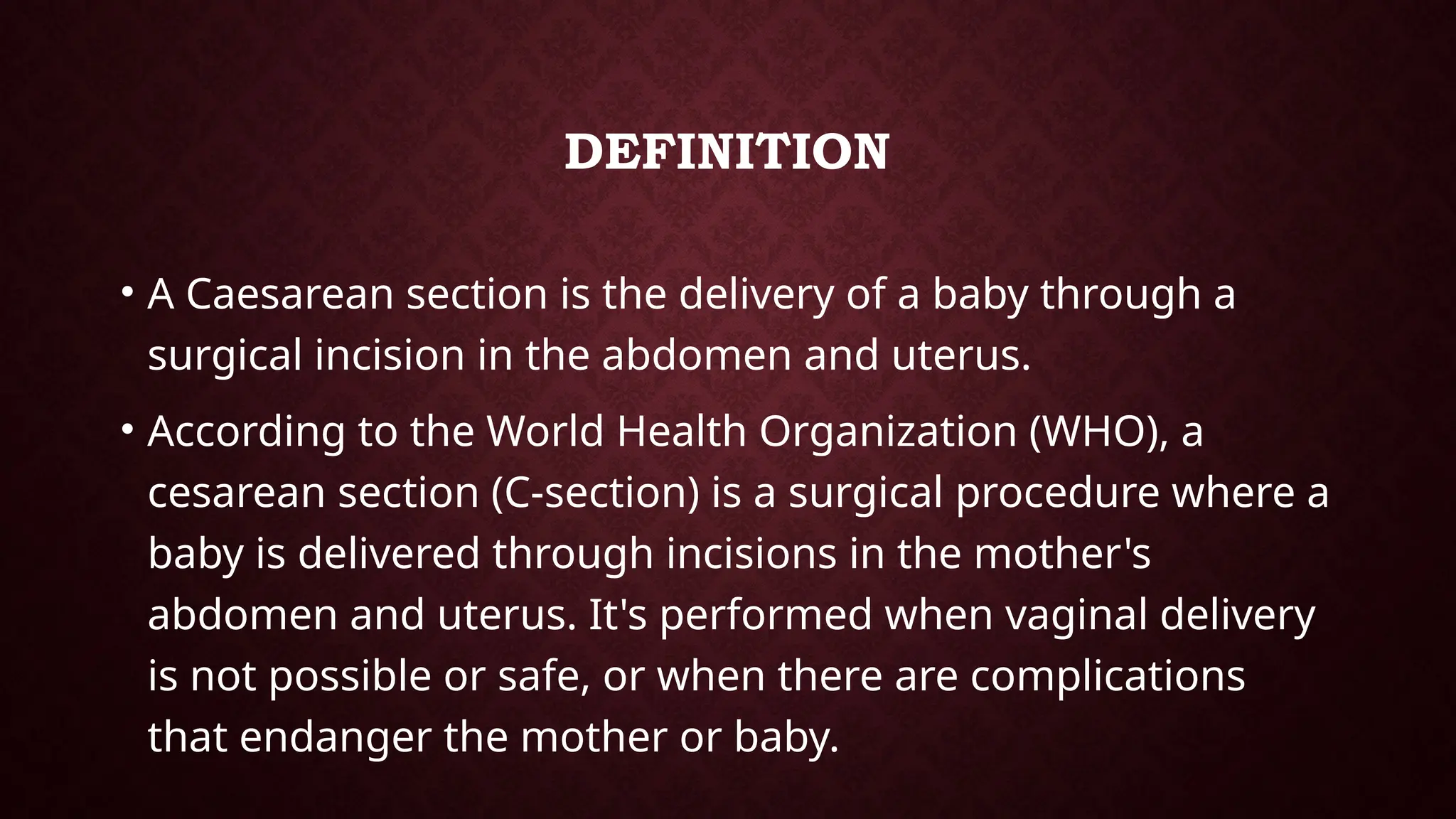 DEFINITION

• A Caesarean section is the delivery of a baby through a surgical incision in the abdomen and uterus.

• According to the World Health Organization (WHO), a cesarean section (C-section) is a surgical procedure where a baby is delivered through incisions in the mother's abdomen and uterus. It's performed when vaginal delivery is not possible or safe, or when there are complications that endanger the mother or baby.